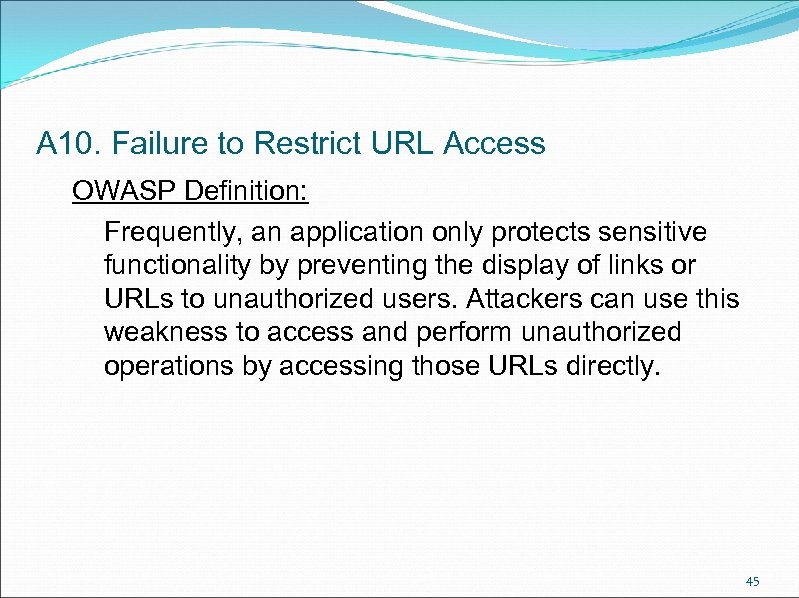 A10. Failure to Restrict URL Access

OWASP Definition:

Frequently, an application only protects sensitive functionality by preventing the display of links or URLs to unauthorized users. Attackers can use this weakness to access and perform unauthorized operations by accessing those URLs directly.

45